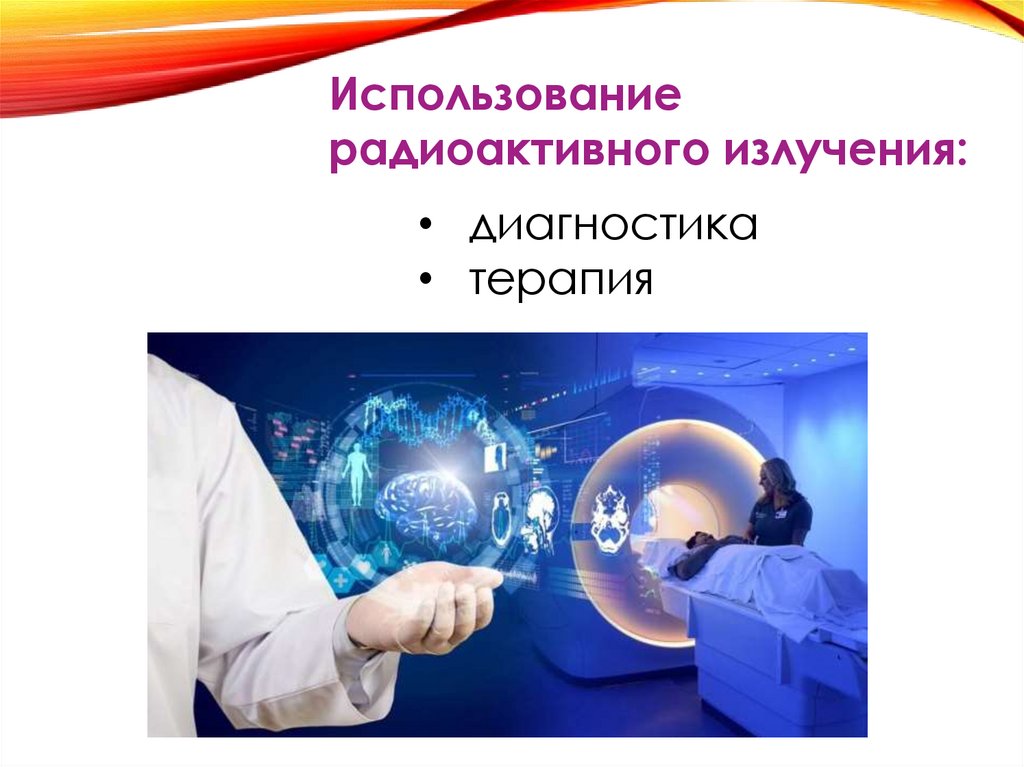 Использование радиоактивного излучения:

• диагностика
• терапия